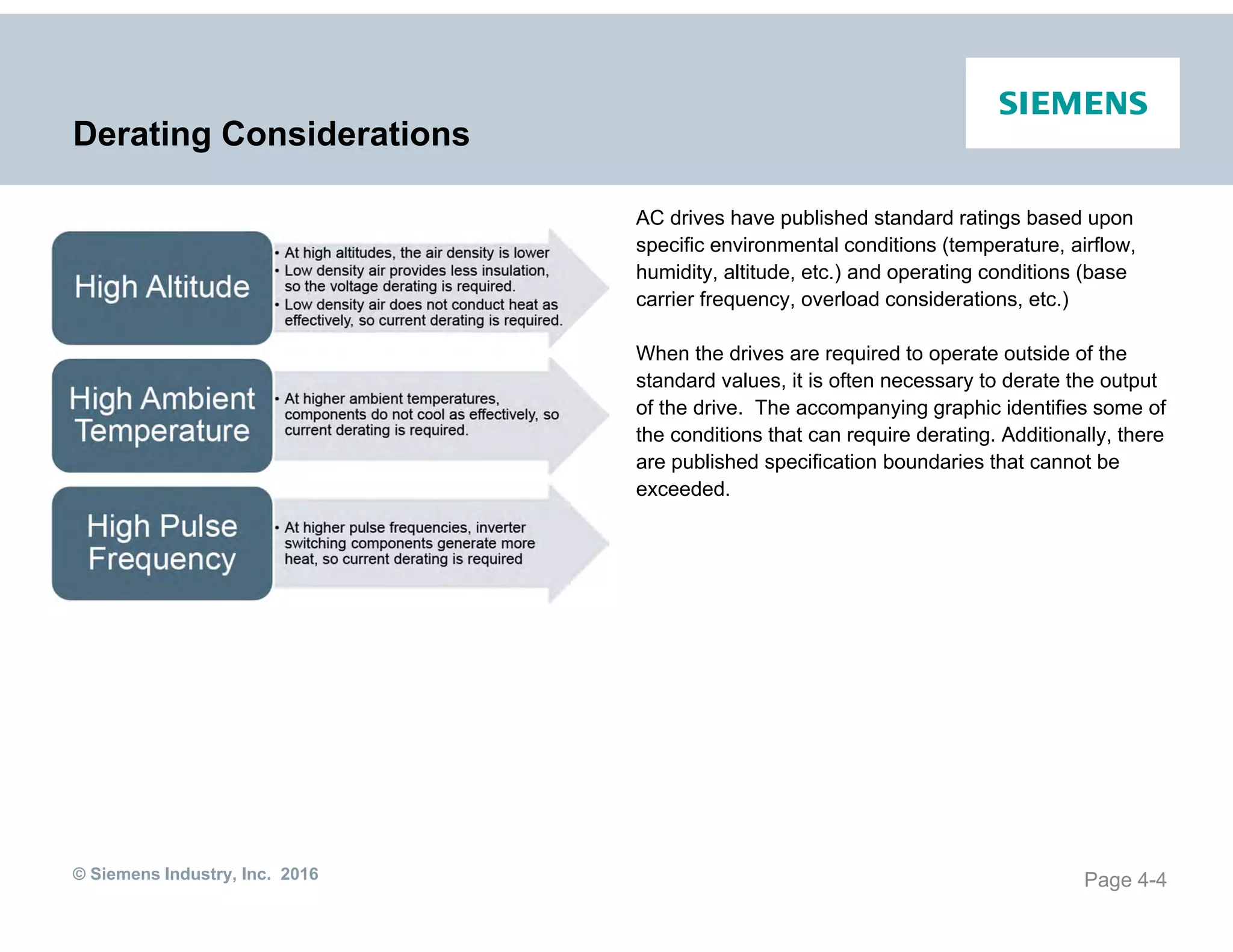 Derating Considerations

SIEMENS

High Altitude

• At high altitudes, the air density is lower
• Low density air provides less insulation, so the voltage derating is required.
• Low density air does not conduct heat as effectively, so current derating is required.

High Ambient Temperature

• At higher ambient temperatures, components do not cool as effectively, so current derating is required.

High Pulse Frequency

• At higher pulse frequencies, inverter switching components generate more heat, so current derating is required

AC drives have published standard ratings based upon specific environmental conditions (temperature, airflow, humidity, altitude, etc.) and operating conditions (base carrier frequency, overload considerations, etc.)

When the drives are required to operate outside of the standard values, it is often necessary to derate the output of the drive. The accompanying graphic identifies some of the conditions that can require derating. Additionally, there are published specification boundaries that cannot be exceeded.

© Siemens Industry, Inc. 2016

Page 4-4